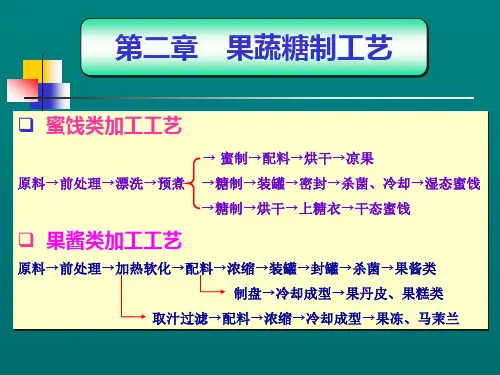 第二章　果蔬糖制工艺

❑ 蜜饯类加工工艺

原料→前处理→漂洗→预煮
→ 蜜制→配料→烘干→凉果
→糖制→装罐→密封→杀菌、冷却→湿态蜜饯
→糖制→烘干→上糖衣→干态蜜饯

❑ 果酱类加工工艺

原料→前处理→加热软化→配料→浓缩→装罐→封罐→杀菌→果酱类
制盘→冷却成型→果丹皮、果糕类
取汁过滤→配料→浓缩→冷却成型→果冻、马莱兰